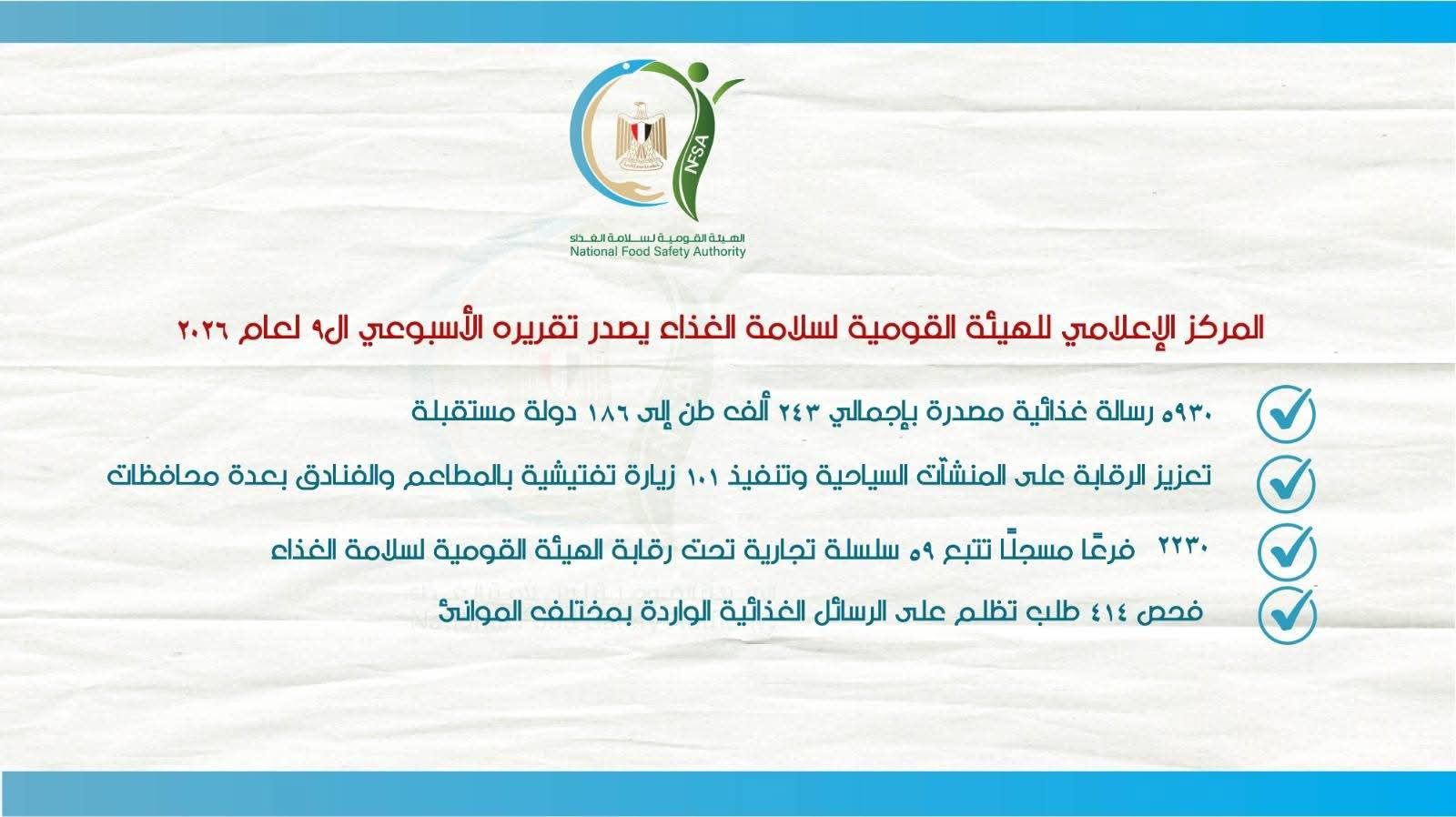 NFSA

الهيئة القومية لسلامة الغذاء
National Food Safety Authority

المركز الإعلامي للهيئة القومية لسلامة الغذاء يصدر تقريره الأسبوعي ال٩ لعام ٢٠٢٦

٥٩٣٠ رسالة غذائية مصدرة بإجمالي ٢٤٣ ألف طن إلى ١٨٦ دولة مستقبلة

تعزيز الرقابة على المنشآت السياحية وتنفيذ ١٠١ زيارة تفتيشية بالمطاعم والفنادق بعدة محافظات

٢٢٣٠ فرعًا مسجلًا تتبع ٥٩ سلسلة تجارية تحت رقابة الهيئة القومية لسلامة الغذاء

فحص ٤١٤ طلب تظلم على الرسائل الغذائية الواردة بمختلف الموانئ